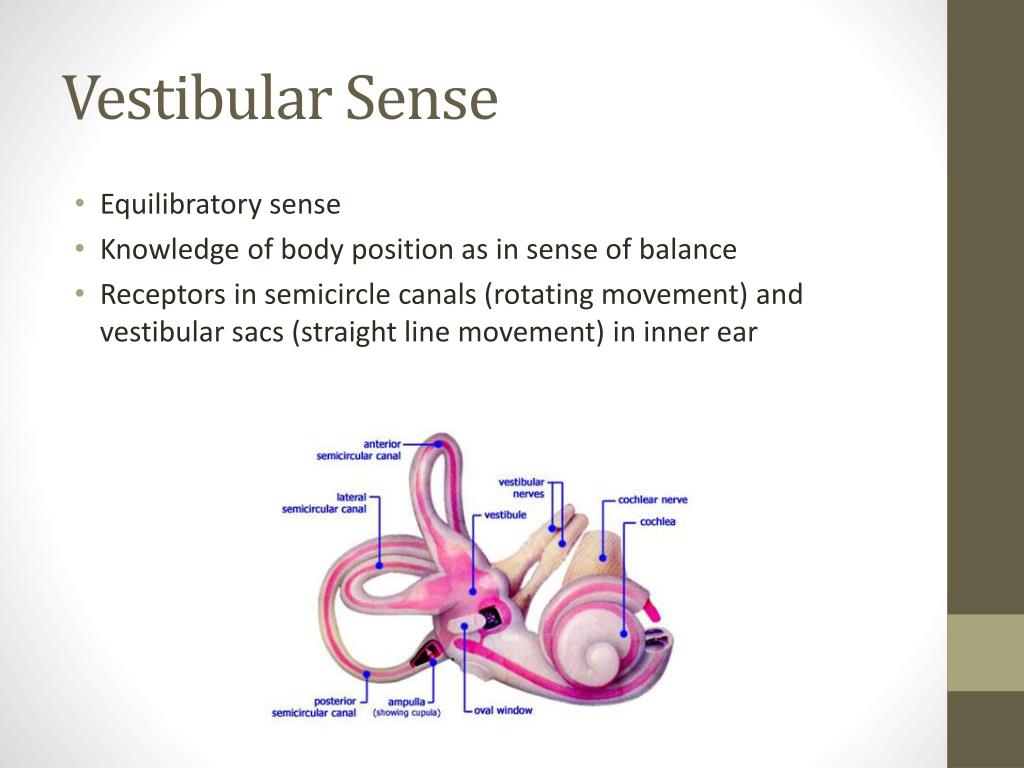 Vestibular Sense

• Equilibratory sense
• Knowledge of body position as in sense of balance
• Receptors in semicircle canals (rotating movement) and vestibular sacs (straight line movement) in inner ear

anterior semicircular canal
lateral semicircular canal
vestibular nerves
vestibule
cochlear nerve
cochlea
posterior semicircular canal
ampulla (showing cupula)
oval window